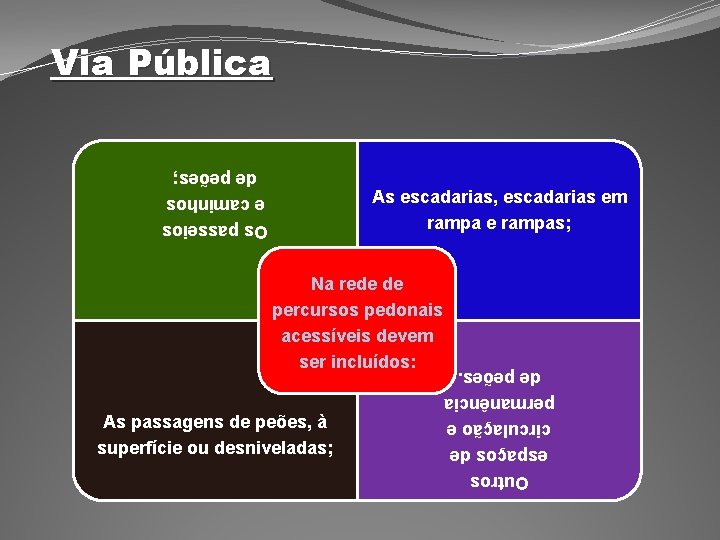 Via Pública

Os passeios e caminhos de peões;

As escadarias, escadarias em rampa e rampas;

Na rede de percursos pedonais acessíveis devem ser incluídos:

As passagens de peões, à superfície ou desniveladas;

Outros espaços de circulação e permanência de peões.